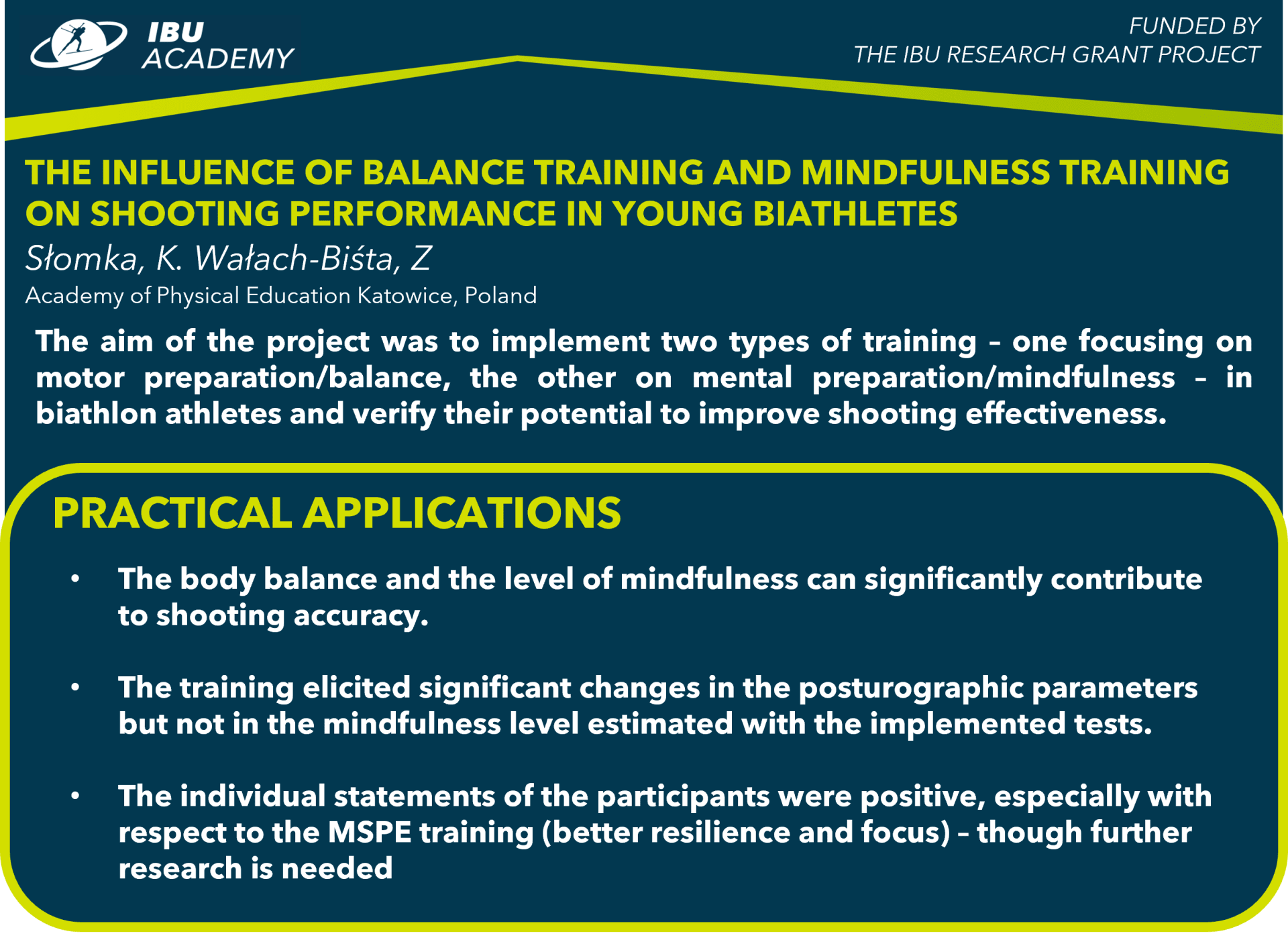 IBU ACADEMY

FUNDED BY
THE IBU RESEARCH GRANT PROJECT

THE INFLUENCE OF BALANCE TRAINING AND MINDFULNESS TRAINING ON SHOOTING PERFORMANCE IN YOUNG BIATHLETES

Słomka, K. Wałach-Biśta, Z

Academy of Physical Education Katowice, Poland

The aim of the project was to implement two types of training – one focusing on motor preparation/balance, the other on mental preparation/mindfulness – in biathlon athletes and verify their potential to improve shooting effectiveness.

PRACTICAL APPLICATIONS

• The body balance and the level of mindfulness can significantly contribute to shooting accuracy.

• The training elicited significant changes in the posturographic parameters but not in the mindfulness level estimated with the implemented tests.

• The individual statements of the participants were positive, especially with respect to the MSPE training (better resilience and focus) – though further research is needed